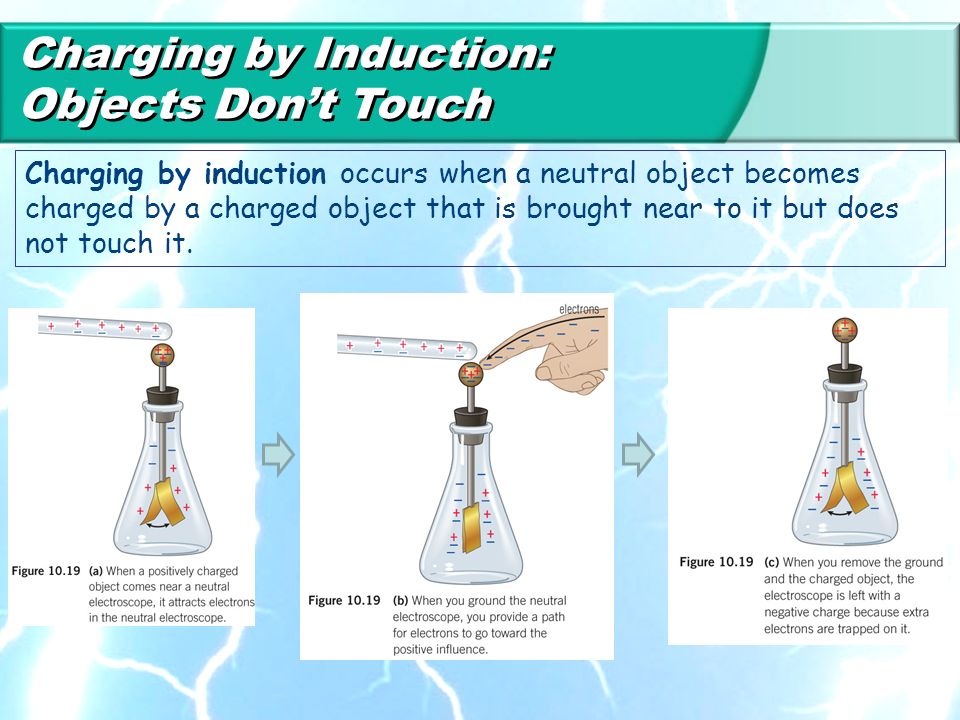 Charging by Induction: Objects Don't Touch

Charging by induction occurs when a neutral object becomes charged by a charged object that is brought near to it but does not touch it.

Figure 10.19 (a) When a positively charged object comes near a neutral electroscope, it attracts electrons in the neutral electroscope.

electrons

Figure 10.19 (b) When you ground the neutral electroscope, you provide a path for electrons to go toward the positive influence.

Figure 10.19 (c) When you remove the ground and the charged object, the electroscope is left with a negative charge because extra electrons are trapped on it.